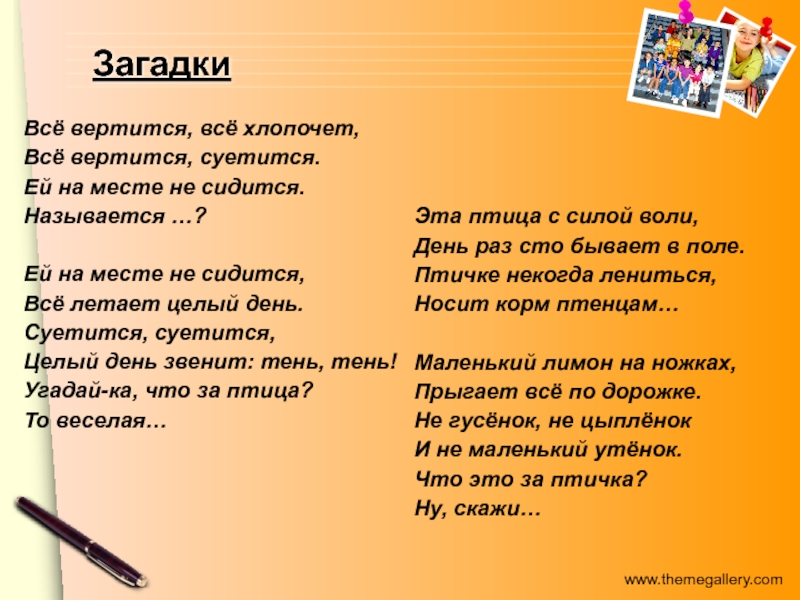 Загадки

Всё вертится, всё хлопочет,
Всё вертится, суетится.
Ей на месте не сидится.
Называется …?

Ей на месте не сидится,
Всё летает целый день.
Суетится, суетится,
Целый день звенит: тень, тень!
Угадай-ка, что за птица?
То веселая…

Эта птица с силой воли,
День раз сто бывает в поле.
Птичке некогда лениться,
Носит корм птенцам…

Маленький лимон на ножках,
Прыгает всё по дорожке.
Не гусёнок, не цыплёнок
И не маленький утёнок.
Что это за птичка?
Ну, скажи…

www.themegallery.com